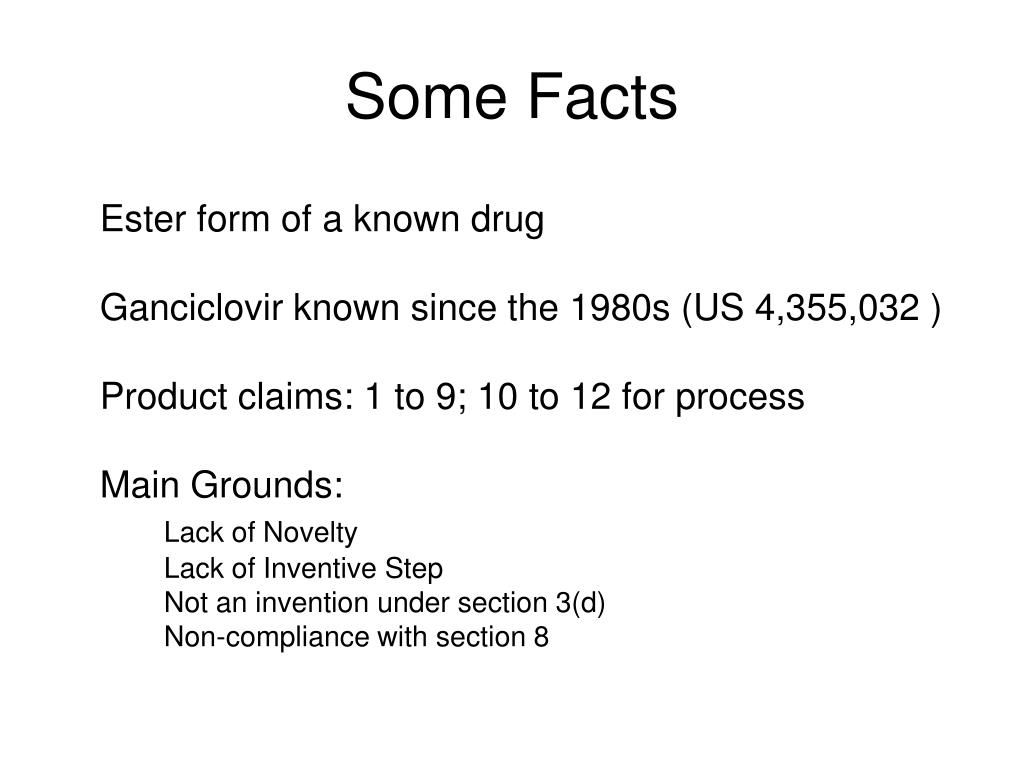 Some Facts

Ester form of a known drug

Ganciclovir known since the 1980s (US 4,355,032 )

Product claims: 1 to 9; 10 to 12 for process

Main Grounds:

Lack of Novelty
Lack of Inventive Step
Not an invention under section 3(d)
Non-compliance with section 8